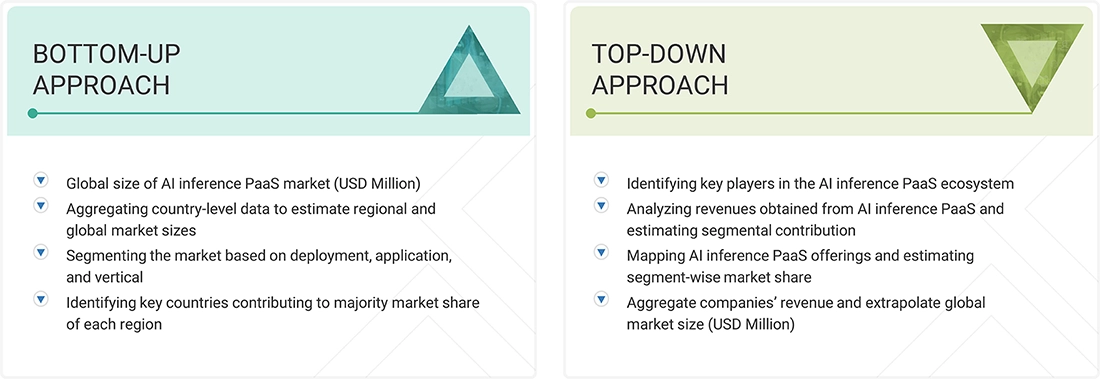 BOTTOM-UP APPROACH

Global size of AI inference PaaS market (USD Million)
Aggregating country-level data to estimate regional and global market sizes
Segmenting the market based on deployment, application, and vertical
Identifying key countries contributing to majority market share of each region

TOP-DOWN APPROACH

Identifying key players in the AI inference PaaS ecosystem
Analyzing revenues obtained from AI inference PaaS and estimating segmental contribution
Mapping AI inference PaaS offerings and estimating segment-wise market share
Aggregate companies' revenue and extrapolate global market size (USD Million)